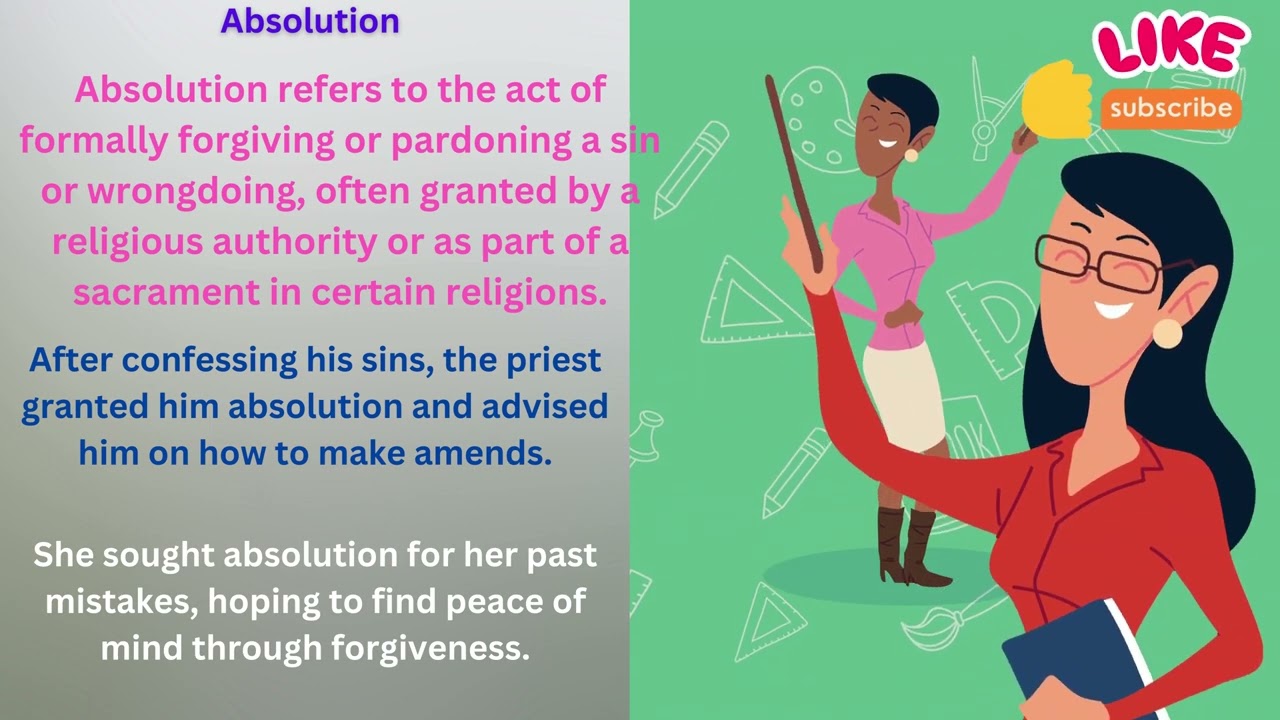 Absolution

Absolution refers to the act of formally forgiving or pardoning a sin or wrongdoing, often granted by a religious authority or as part of a sacrament in certain religions.

After confessing his sins, the priest granted him absolution and advised him on how to make amends.

She sought absolution for her past mistakes, hoping to find peace of mind through forgiveness.

LIKE

subscribe